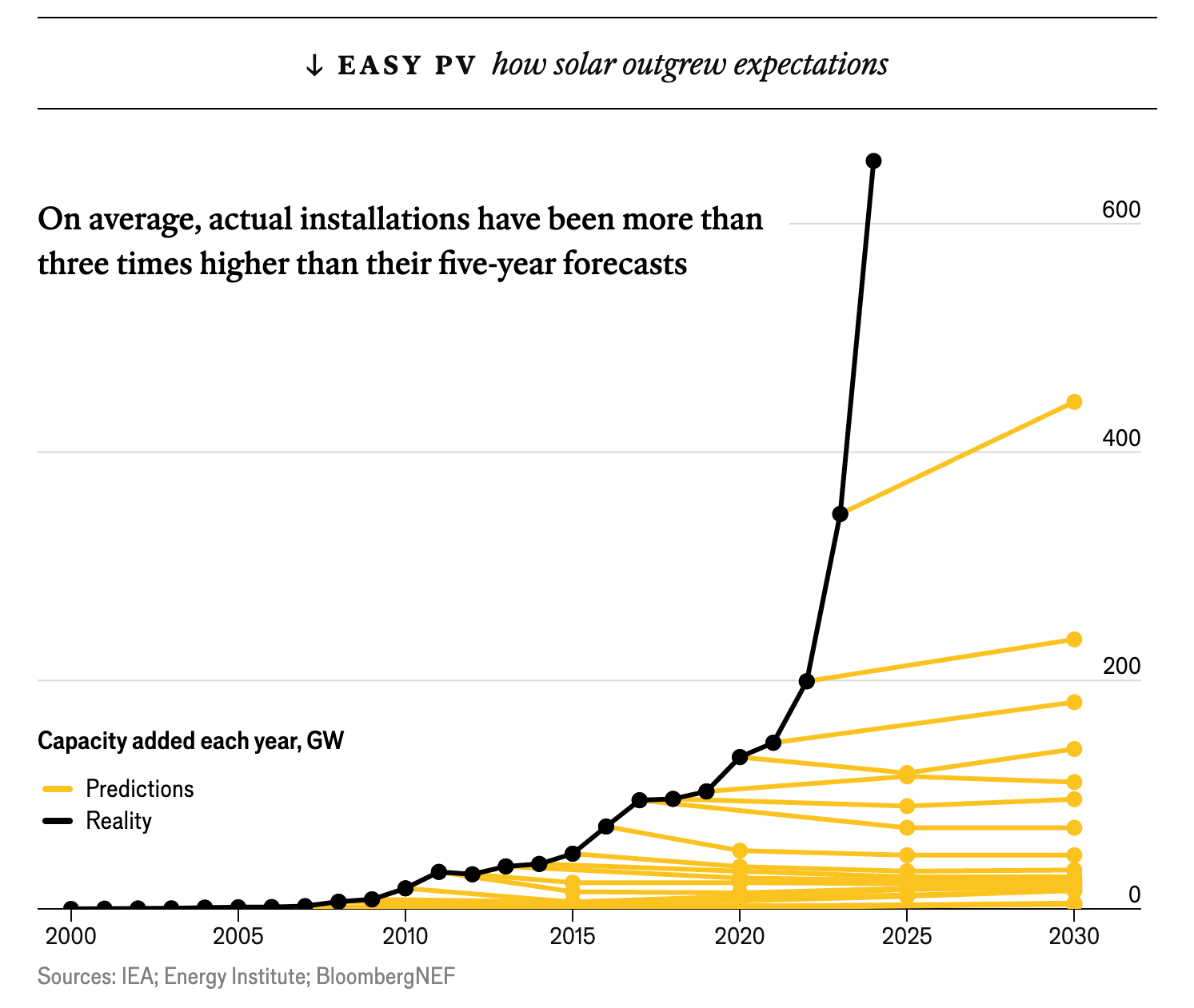 ↓ EASY PV how solar outgrew expectations

On average, actual installations have been more than three times higher than their five-year forecasts

600

400

200

0

Capacity added each year, GW

Predictions

Reality

2000 2005 2010 2015 2020 2025 2030

Sources: IEA; Energy Institute; BloombergNEF